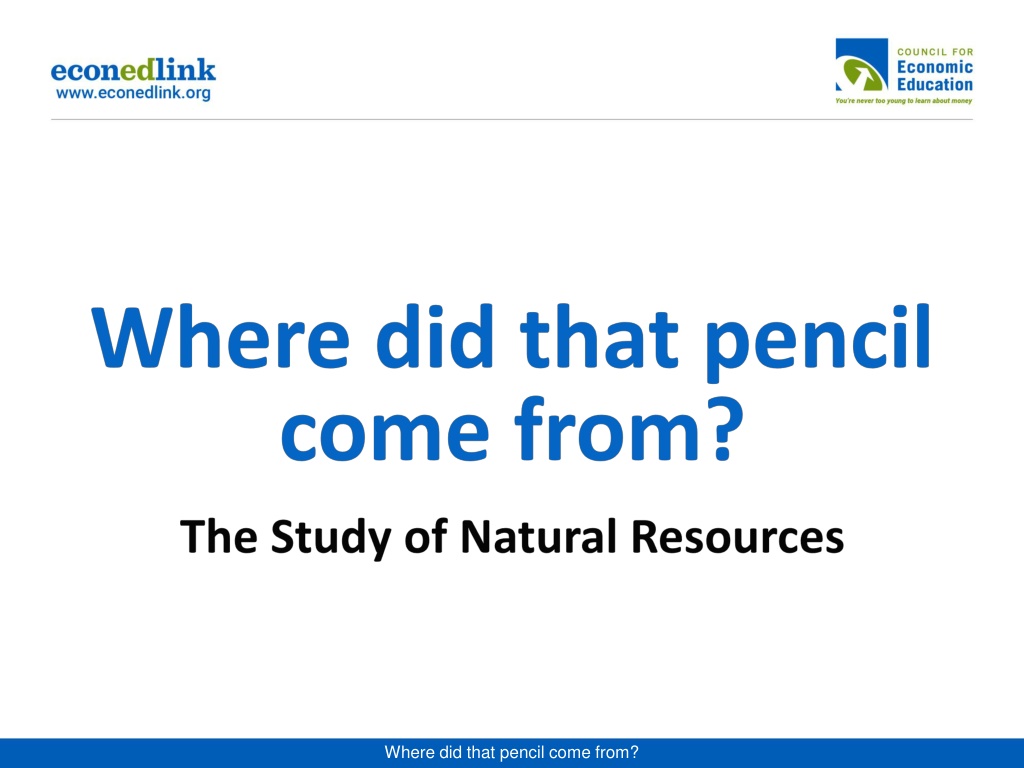 econedlink
www.econedlink.org

COUNCIL FOR
Economic
Education
You're never too young to learn about money

Where did that pencil come from?

The Study of Natural Resources

Where did that pencil come from?